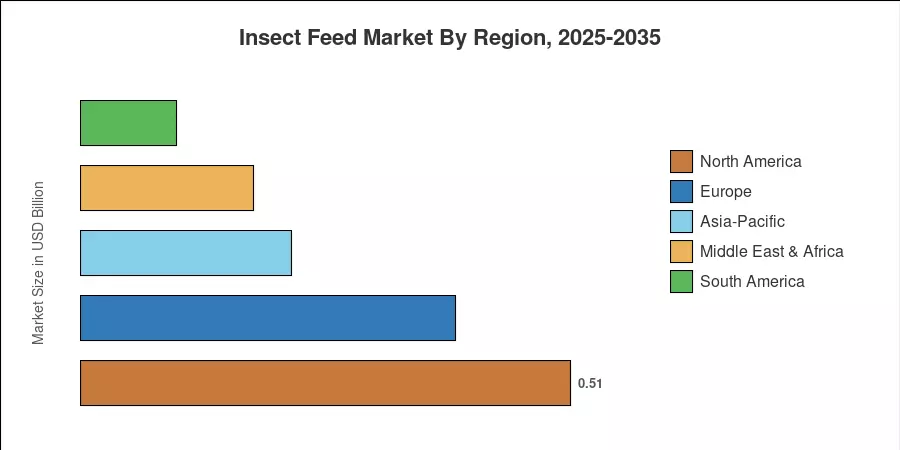 Insect Feed Market By Region, 2025-2035

Market Size in USD Billion

0.51

North America
Europe
Asia-Pacific
Middle East & Africa
South America